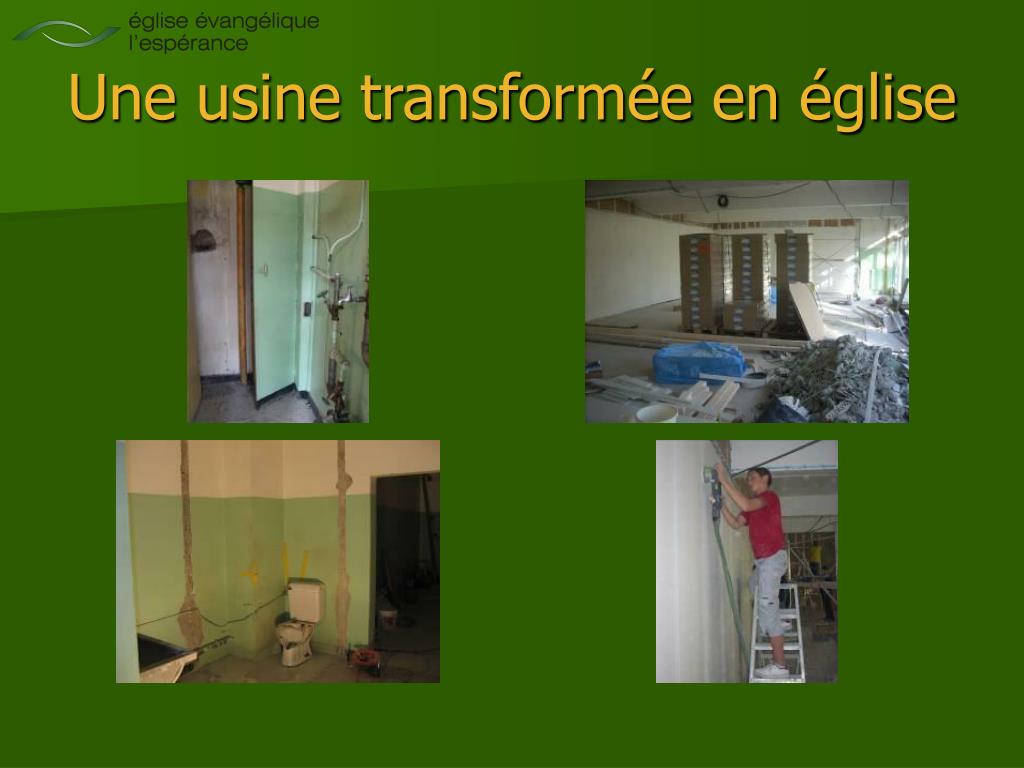 église évangélique
l'espérance

Une usine transformée en église